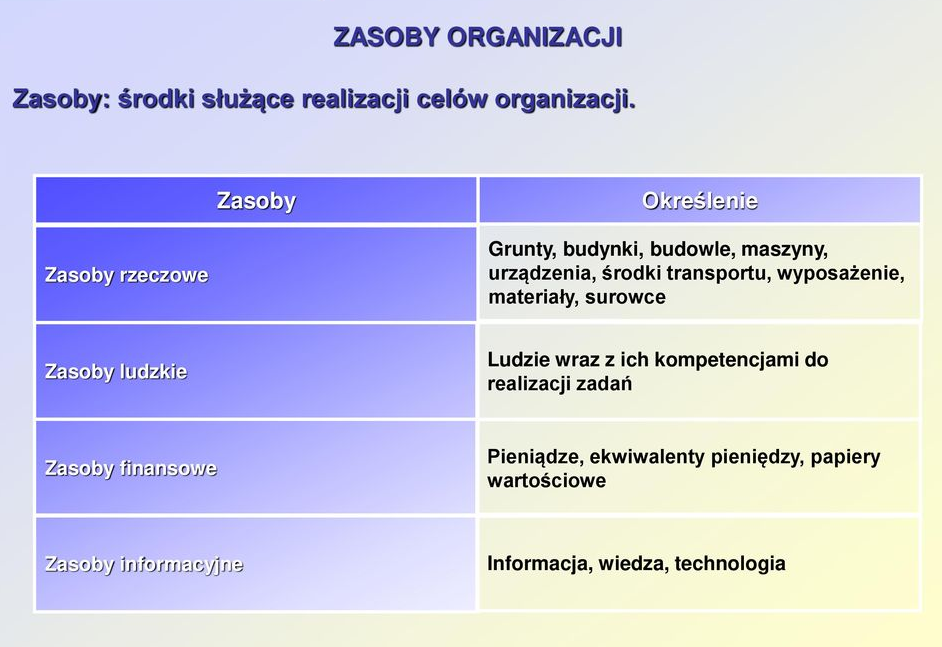 ZASOBY ORGANIZACJI

Zasoby: środki służące realizacji celów organizacji.

| Zasoby | Określenie |
|---|---|
| Zasoby rzeczowe | Grunty, budynki, budowle, maszyny, urządzenia, środki transportu, wyposażenie, materiały, surowce |
| Zasoby ludzkie | Ludzie wraz z ich kompetencjami do realizacji zadań |
| Zasoby finansowe | Pieniądze, ekwiwalenty pieniędzy, papiery wartościowe |
| Zasoby informacyjne | Informacja, wiedza, technologia |